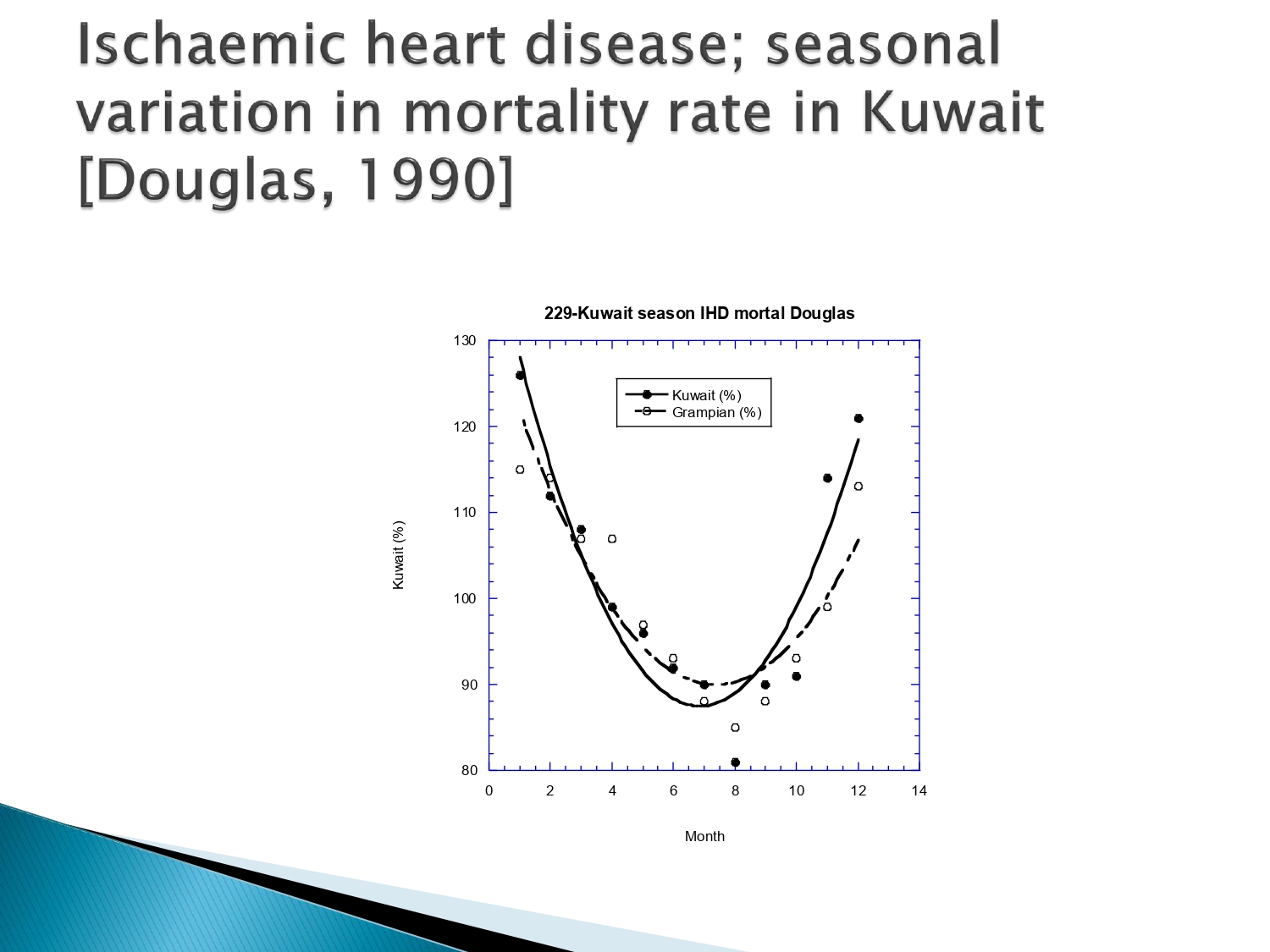 Ischaemic heart disease; seasonal variation in mortality rate in Kuwait [Douglas, 1990]

229-Kuwait season IHD mortal Douglas

Kuwait (%)
Grampian (%)

Kuwait (%)

130
120
110
100
90
80

0 2 4 6 8 10 12 14

Month